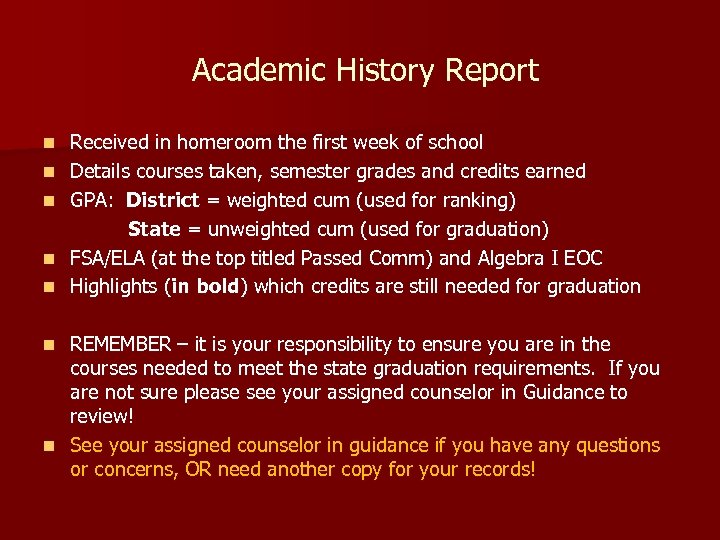 Academic History Report

Received in homeroom the first week of school

Details courses taken, semester grades and credits earned

GPA: District = weighted cum (used for ranking)
State = unweighted cum (used for graduation)

FSA/ELA (at the top titled Passed Comm) and Algebra I EOC

Highlights (in bold) which credits are still needed for graduation

REMEMBER – it is your responsibility to ensure you are in the courses needed to meet the state graduation requirements. If you are not sure please see your assigned counselor in Guidance to review!

See your assigned counselor in guidance if you have any questions or concerns, OR need another copy for your records!